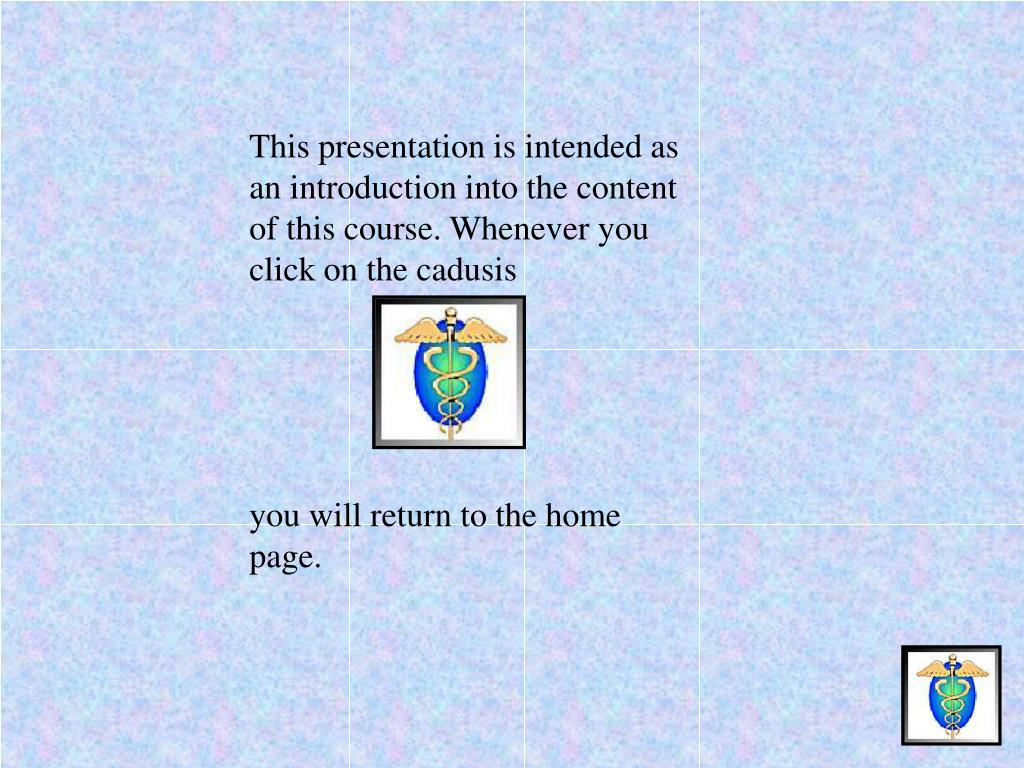 This presentation is intended as an introduction into the content of this course. Whenever you click on the cadusis

you will return to the home page.